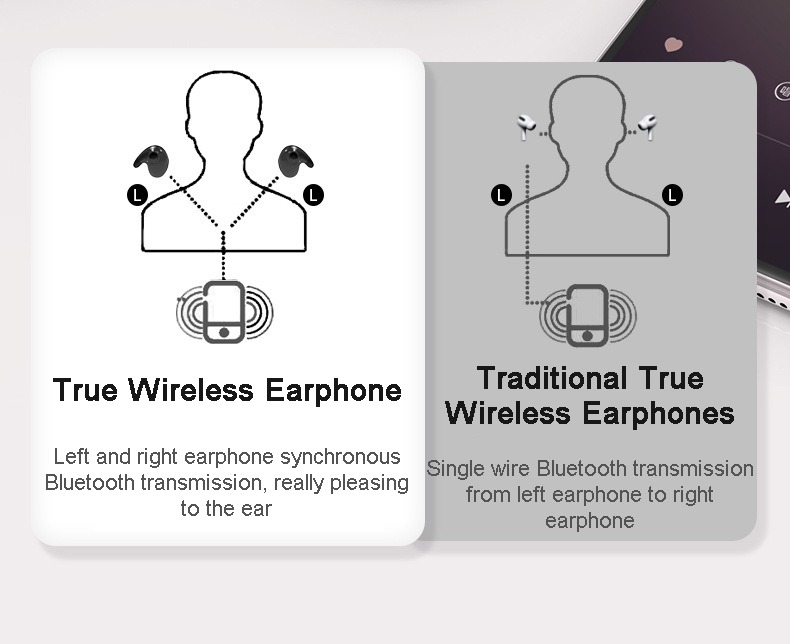 L

L

True Wireless Earphone

Left and right earphone synchronous Bluetooth transmission, really pleasing to the ear

L

L

Traditional True Wireless Earphones

Single wire Bluetooth transmission from left earphone to right earphone